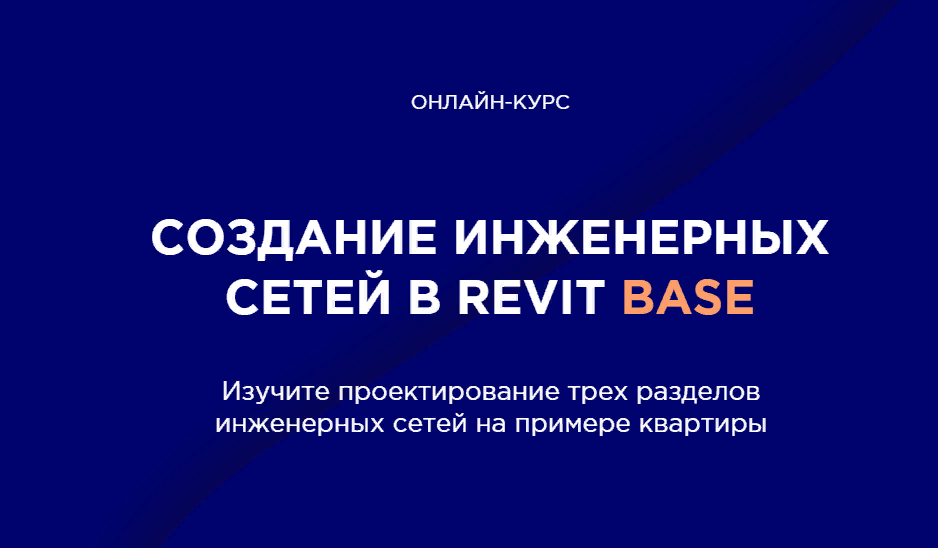 ОНЛАЙН-КУРС

СОЗДАНИЕ ИНЖЕНЕРНЫХ СЕТЕЙ В REVIT BASE

Изучите проектирование трех разделов инженерных сетей на примере квартиры